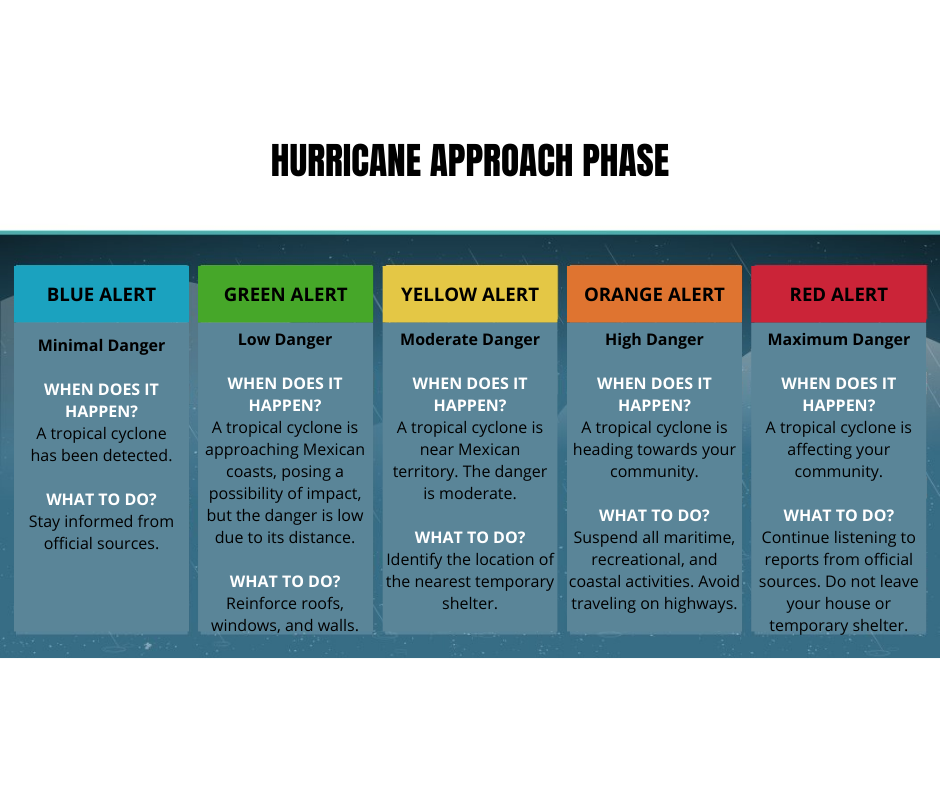 HURRICANE APPROACH PHASE

BLUE ALERT

Minimal Danger

WHEN DOES IT HAPPEN?
A tropical cyclone has been detected.

WHAT TO DO?
Stay informed from official sources.

GREEN ALERT

Low Danger

WHEN DOES IT HAPPEN?
A tropical cyclone is approaching Mexican coasts, posing a possibility of impact, but the danger is low due to its distance.

WHAT TO DO?
Reinforce roofs, windows, and walls.

YELLOW ALERT

Moderate Danger

WHEN DOES IT HAPPEN?
A tropical cyclone is near Mexican territory. The danger is moderate.

WHAT TO DO?
Identify the location of the nearest temporary shelter.

ORANGE ALERT

High Danger

WHEN DOES IT HAPPEN?
A tropical cyclone is heading towards your community.

WHAT TO DO?
Suspend all maritime, recreational, and coastal activities. Avoid traveling on highways.

RED ALERT

Maximum Danger

WHEN DOES IT HAPPEN?
A tropical cyclone is affecting your community.

WHAT TO DO?
Continue listening to reports from official sources. Do not leave your house or temporary shelter.